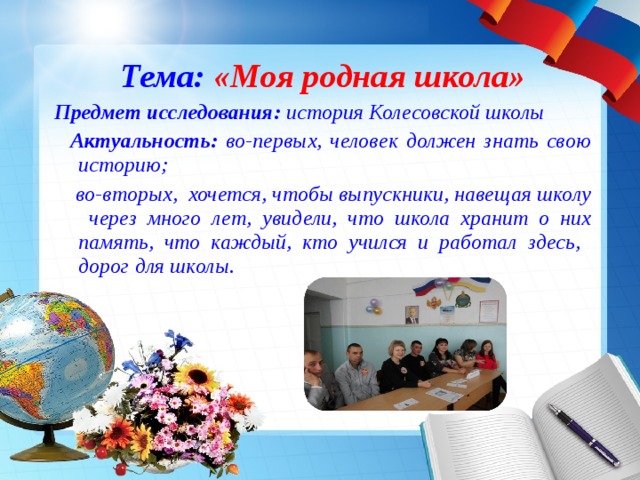 Тема: «Моя родная школа»

Предмет исследования: история Колесовской школы

Актуальность: во-первых, человек должен знать свою историю;

во-вторых, хочется, чтобы выпускники, навещая школу через много лет, увидели, что школа хранит о них память, что каждый, кто учился и работал здесь, дорог для школы.